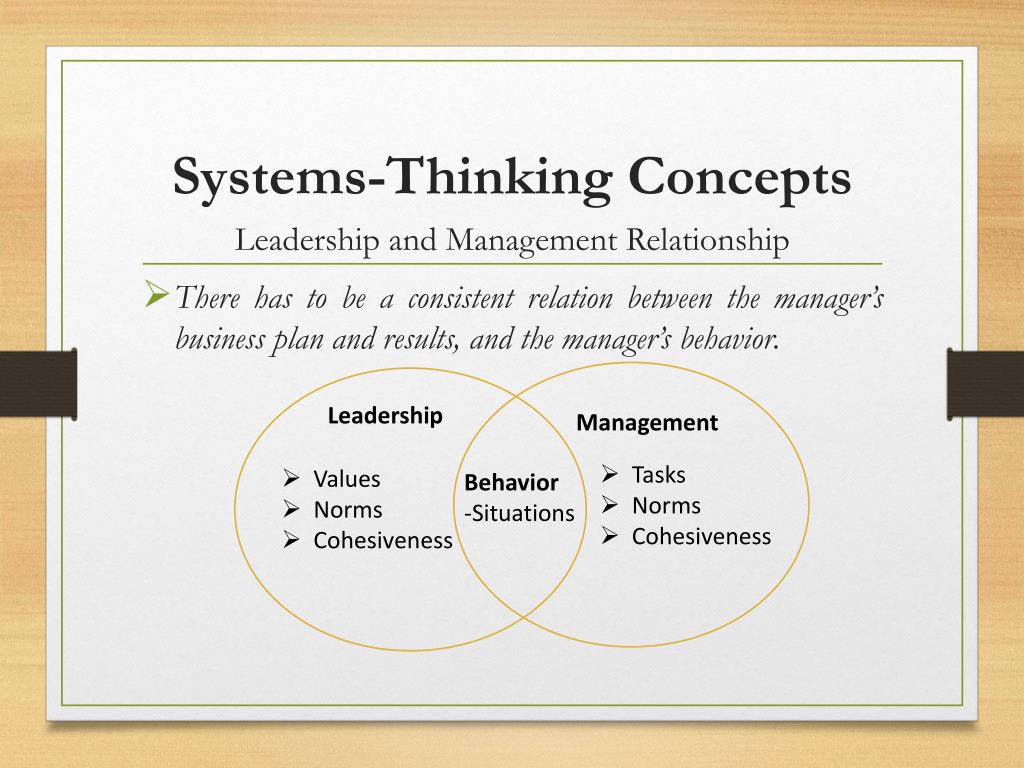 Systems-Thinking Concepts

Leadership and Management Relationship

➢ There has to be a consistent relation between the manager's business plan and results, and the manager's behavior.

Leadership

➢ Values
➢ Norms
➢ Cohesiveness

Behavior
-Situations

Management

➢ Tasks
➢ Norms
➢ Cohesiveness